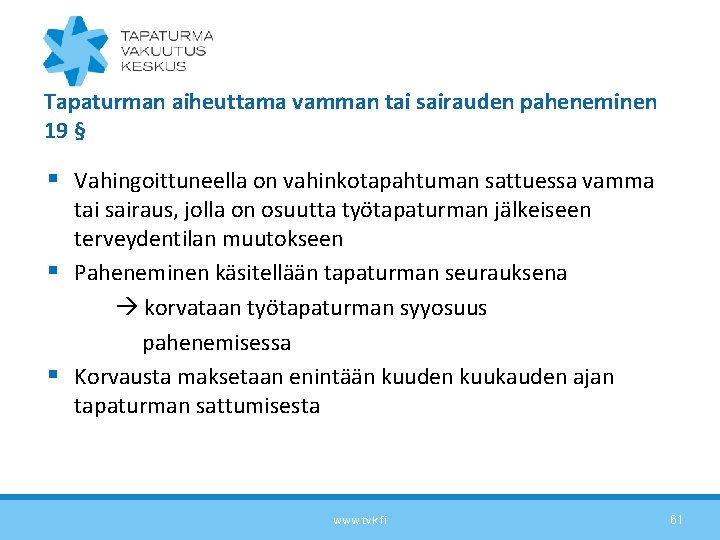 TAPATURMA
VAKUUTUS
KESKUS

Tapaturman aiheuttama vamman tai sairauden paheneminen 19 §

▪ Vahingoittuneella on vahinkotapahtuman sattuessa vamma tai sairaus, jolla on osuutta työtapaturman jälkeiseen terveydentilan muutokseen
▪ Paheneminen käsitellään tapaturman seurauksena
→ korvataan työtapaturman syyosuus pahenemisessa
▪ Korvausta maksetaan enintään kuuden kuukauden ajan tapaturman sattumisesta

www.tvk.fi
61